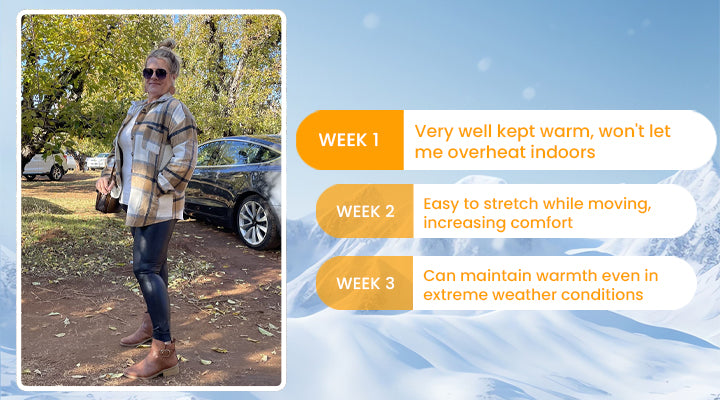 WEEK 1
Very well kept warm, won't let me overheat indoors

WEEK 2
Easy to stretch while moving, increasing comfort

WEEK 3
Can maintain warmth even in extreme weather conditions